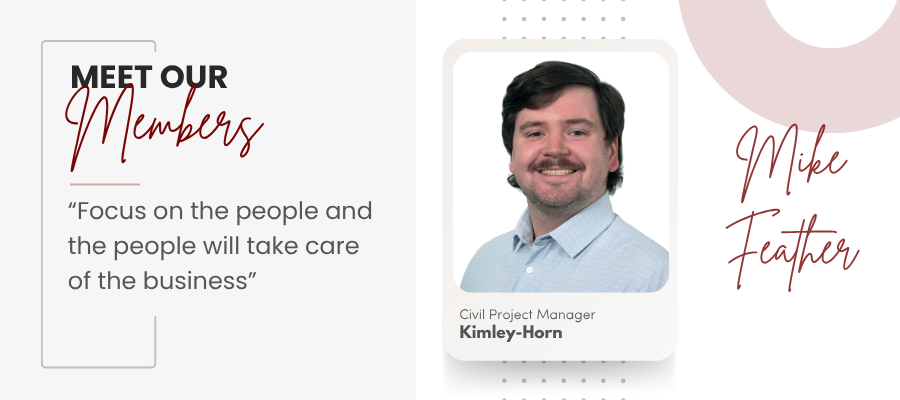 MEET OUR
Members

“Focus on the people and the people will take care of the business”

Civil Project Manager
Kimley-Horn

Mike
Feather